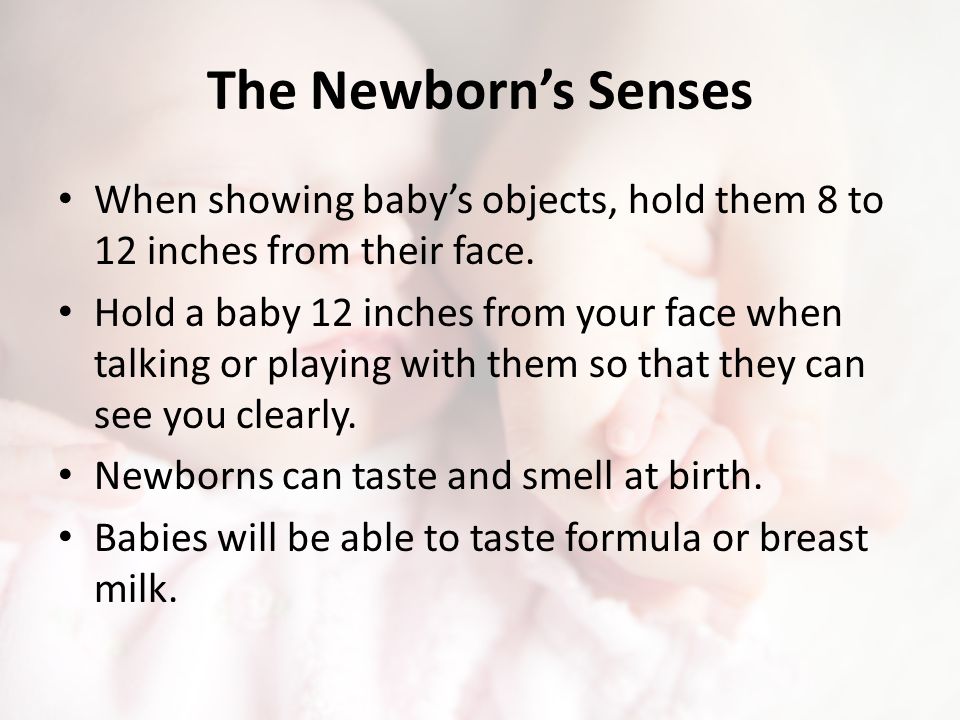 The Newborn’s Senses

• When showing baby’s objects, hold them 8 to 12 inches from their face.
• Hold a baby 12 inches from your face when talking or playing with them so that they can see you clearly.
• Newborns can taste and smell at birth.
• Babies will be able to taste formula or breast milk.